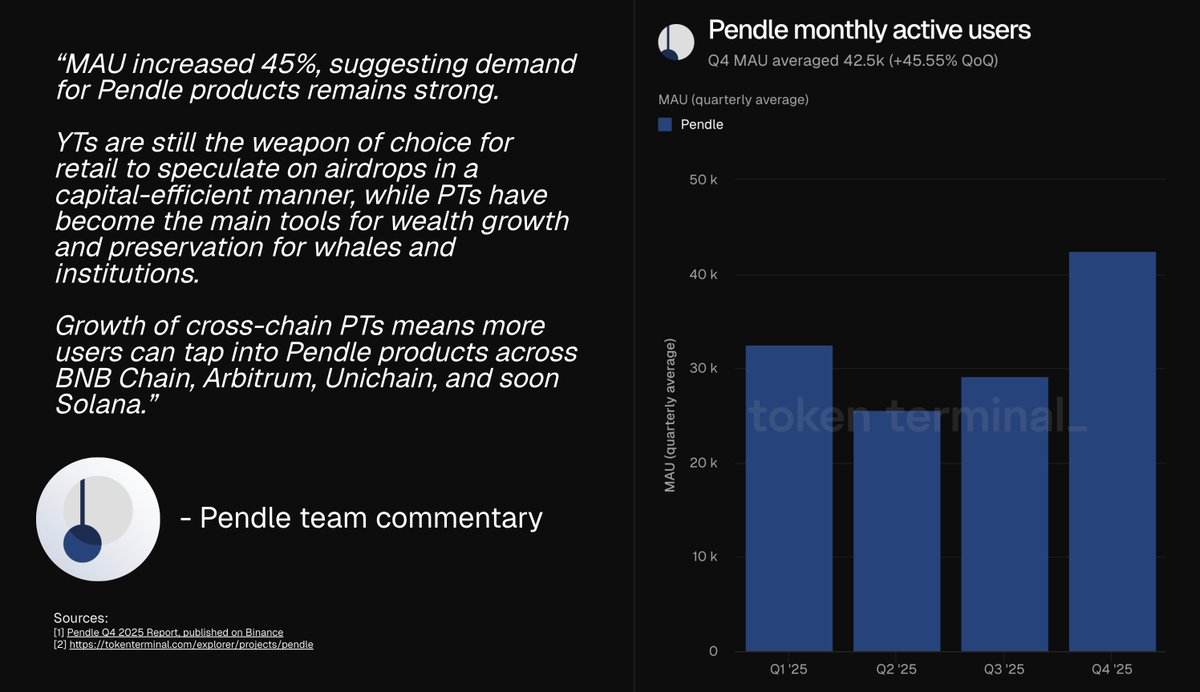 “MAU increased 45%, suggesting demand for Pendle products remains strong.

YTs are still the weapon of choice for retail to speculate on airdrops in a capital-efficient manner, while PTs have become the main tools for wealth growth and preservation for whales and institutions.

Growth of cross-chain PTs means more users can tap into Pendle products across BNB Chain, Arbitrum, Unichain, and soon Solana.”

- Pendle team commentary

Sources:
[1] Pendle Q4 2025 Report, published on Binance
[2] https://tokenterminal.com/explorer/projects/pendle

Pendle monthly active users
Q4 MAU averaged 42.5k (+45.55% QoQ)

MAU (quarterly average)
Pendle

50 k
40 k
30 k
20 k
10 k
0

MAU (quarterly average)

token terminal_

Q1 '25
Q2 '25
Q3 '25
Q4 '25